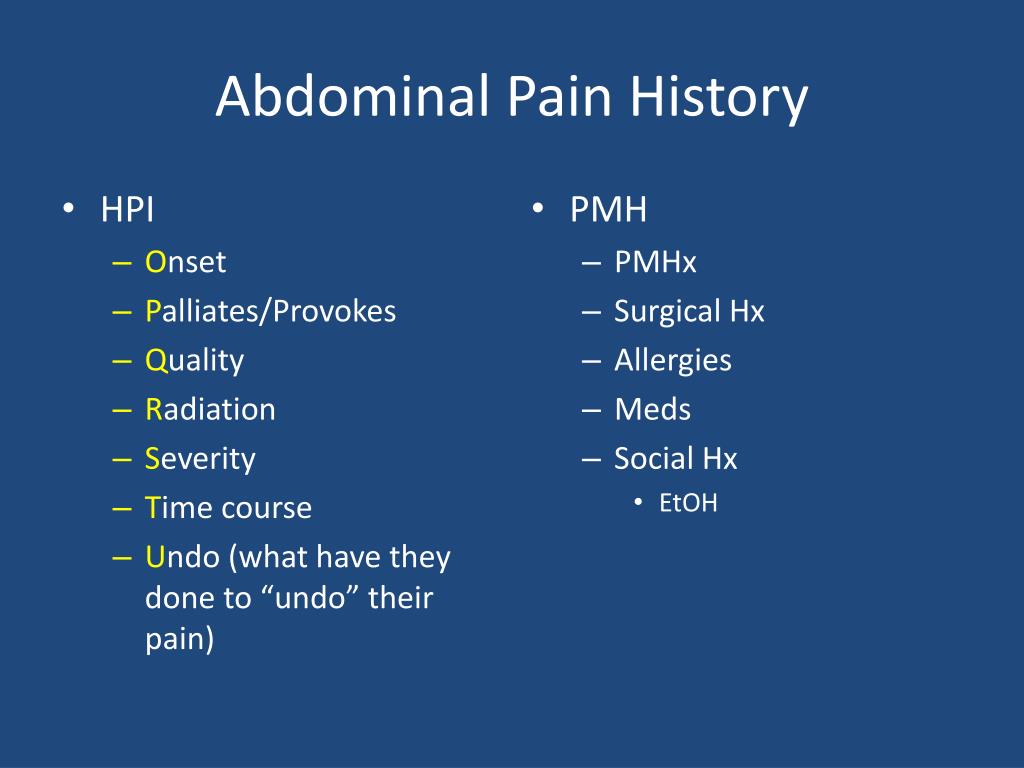 Abdominal Pain History

• HPI
– Onset
– Palliates/Provokes
– Quality
– Radiation
– Severity
– Time course
– Undo (what have they done to “undo” their pain)

• PMH
– PMHx
– Surgical Hx
– Allergies
– Meds
– Social Hx
• EtOH